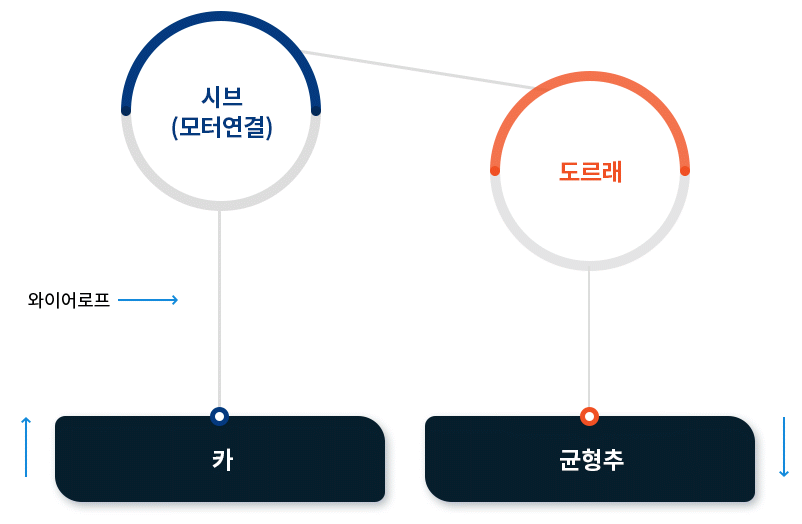 시브
(모터연결)

도르래

와이어로프

카

균형추